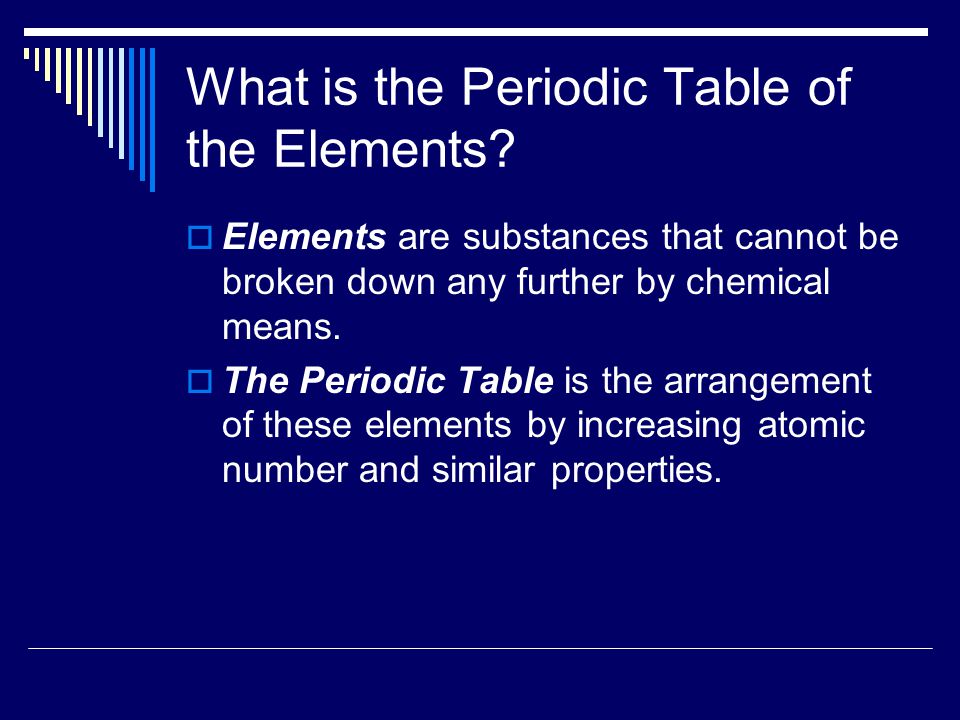 What is the Periodic Table of the Elements?

Elements are substances that cannot be broken down any further by chemical means.

The Periodic Table is the arrangement of these elements by increasing atomic number and similar properties.